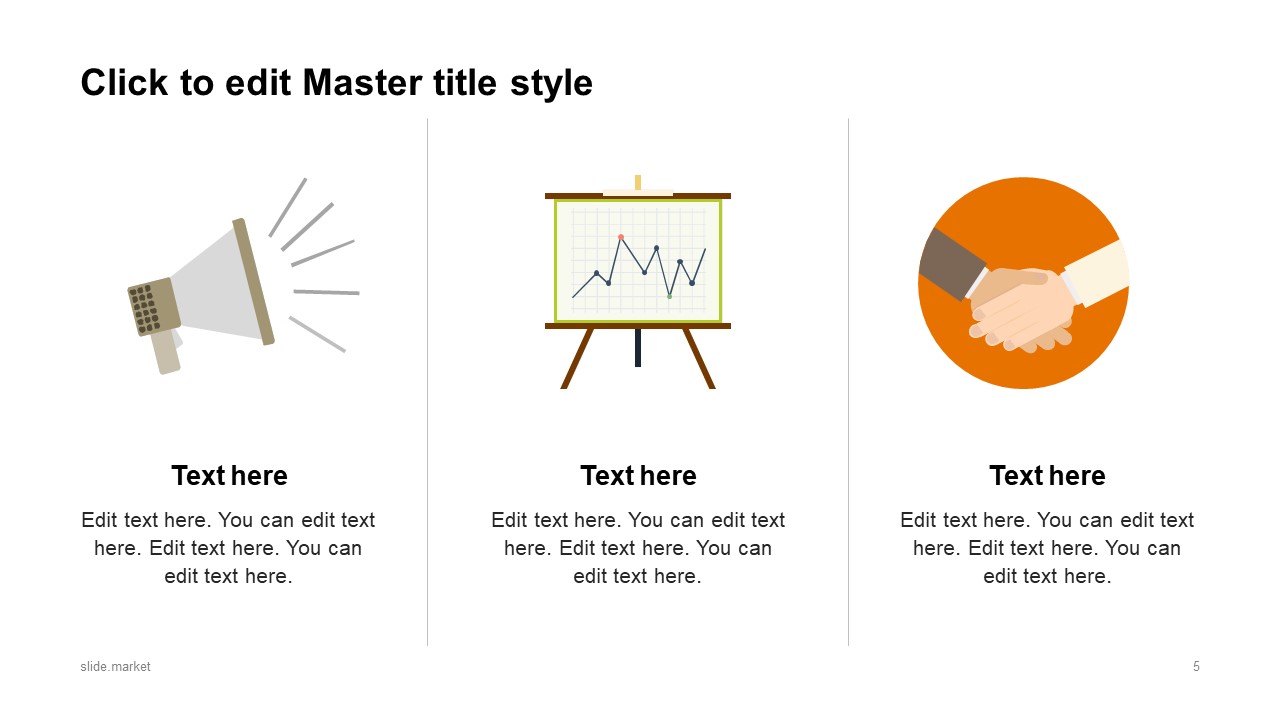 Click to edit Master title style

Text here

Edit text here. You can edit text here. Edit text here. You can edit text here.

Text here

Edit text here. You can edit text here. Edit text here. You can edit text here.

Text here

Edit text here. You can edit text here. Edit text here. You can edit text here.

slide.market

5